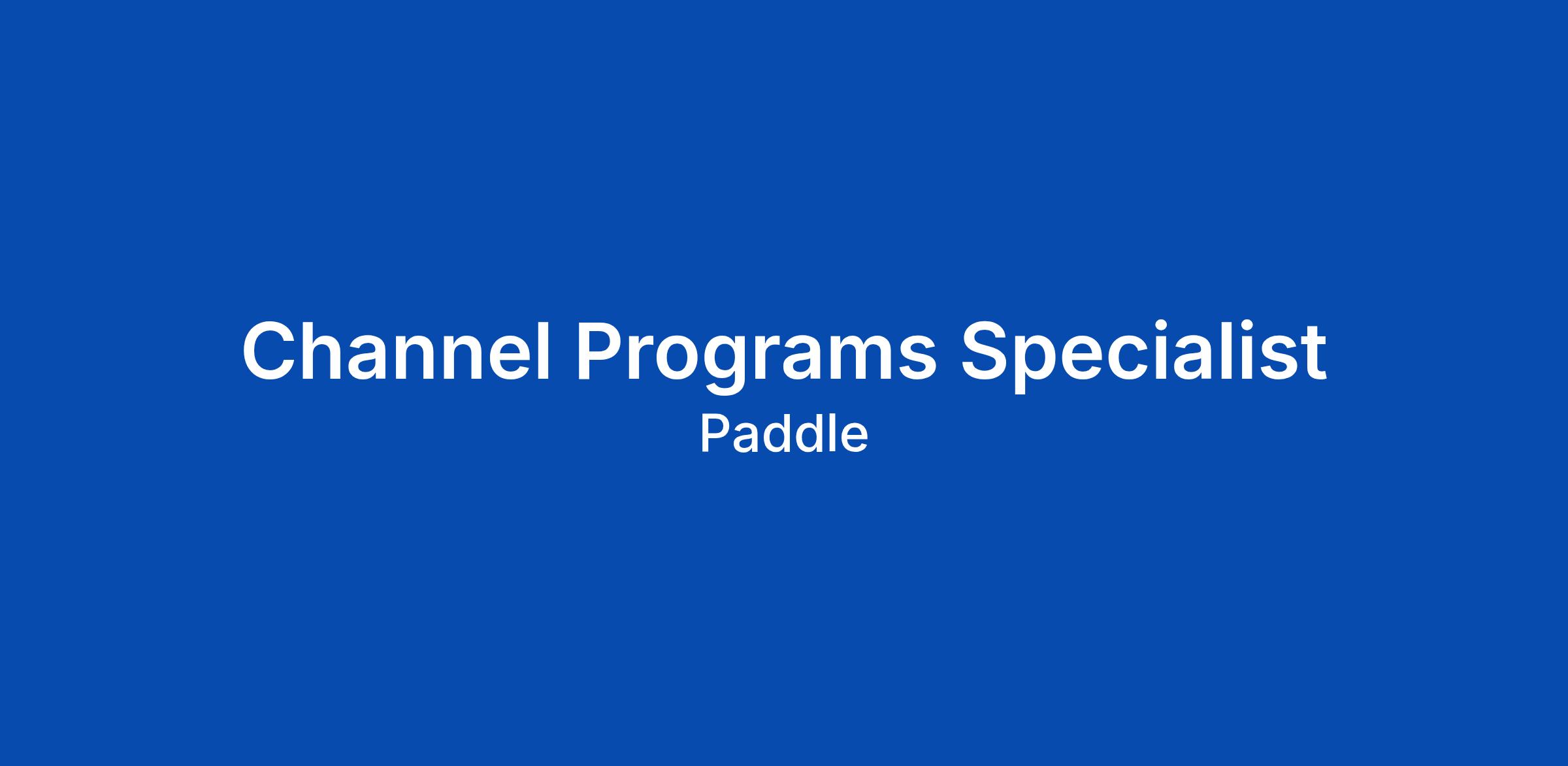 Channel Programs Specialist
Paddle